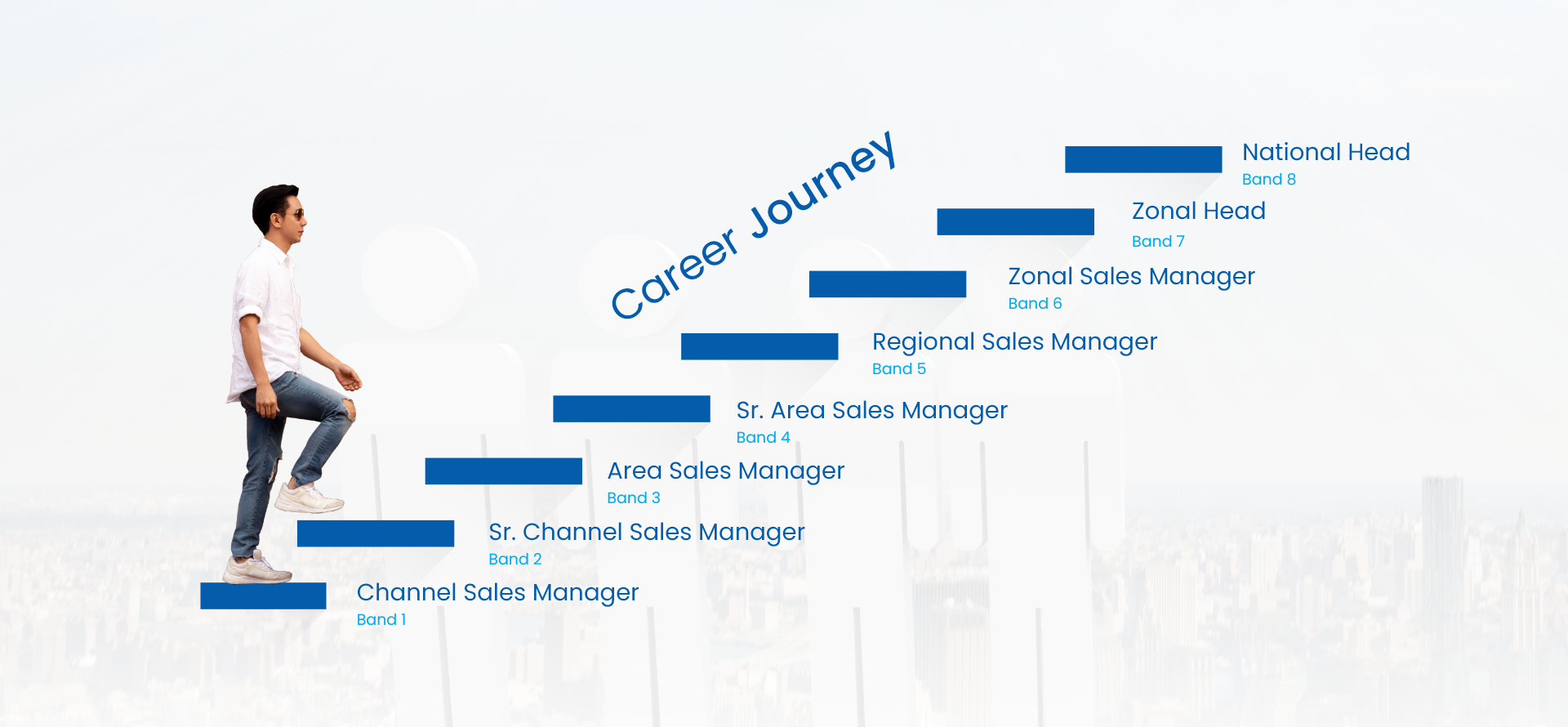 Career Journey

National Head
Band 8

Zonal Head
Band 7

Zonal Sales Manager
Band 6

Regional Sales Manager
Band 5

Sr. Area Sales Manager
Band 4

Area Sales Manager
Band 3

Sr. Channel Sales Manager
Band 2

Channel Sales Manager
Band 1